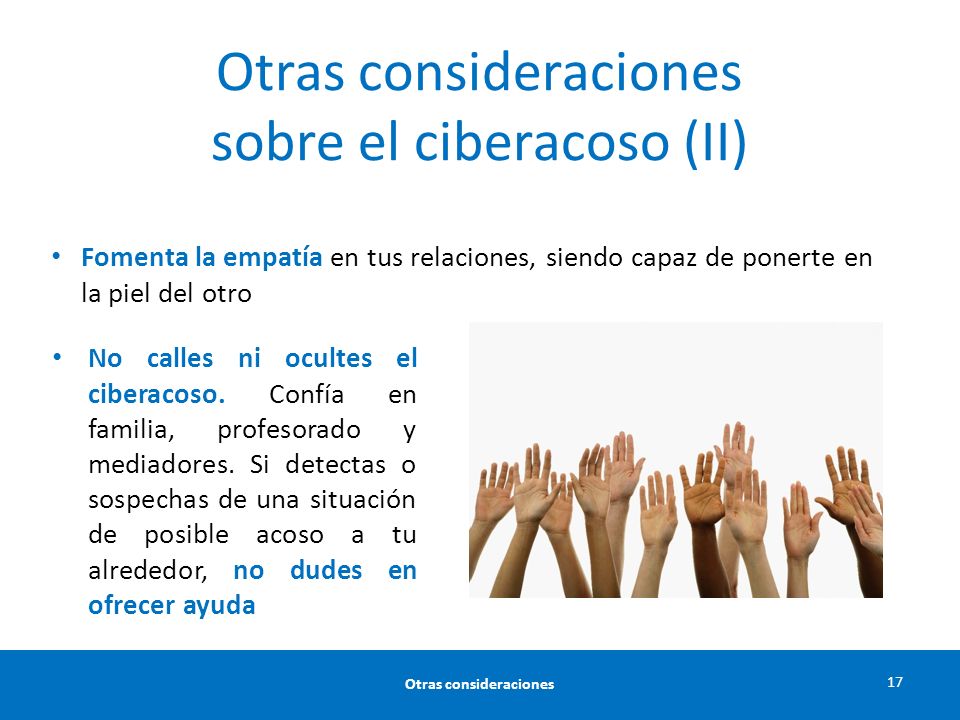 Otras consideraciones sobre el ciberacoso (II)

• Fomenta la empatía en tus relaciones, siendo capaz de ponerte en la piel del otro

• No calles ni ocultes el ciberacoso. Confía en familia, profesorado y mediadores. Si detectas o sospechas de una situación de posible acoso a tu alrededor, no dudes en ofrecer ayuda

Otras consideraciones

17